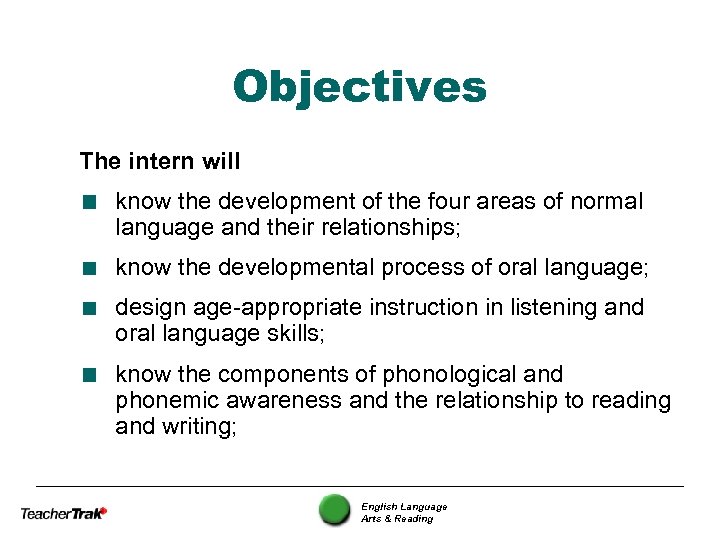 Objectives

The intern will

- know the development of the four areas of normal language and their relationships;
- know the developmental process of oral language;
- design age-appropriate instruction in listening and oral language skills;
- know the components of phonological and phonemic awareness and the relationship to reading and writing;

TeacherTrak

English Language Arts & Reading